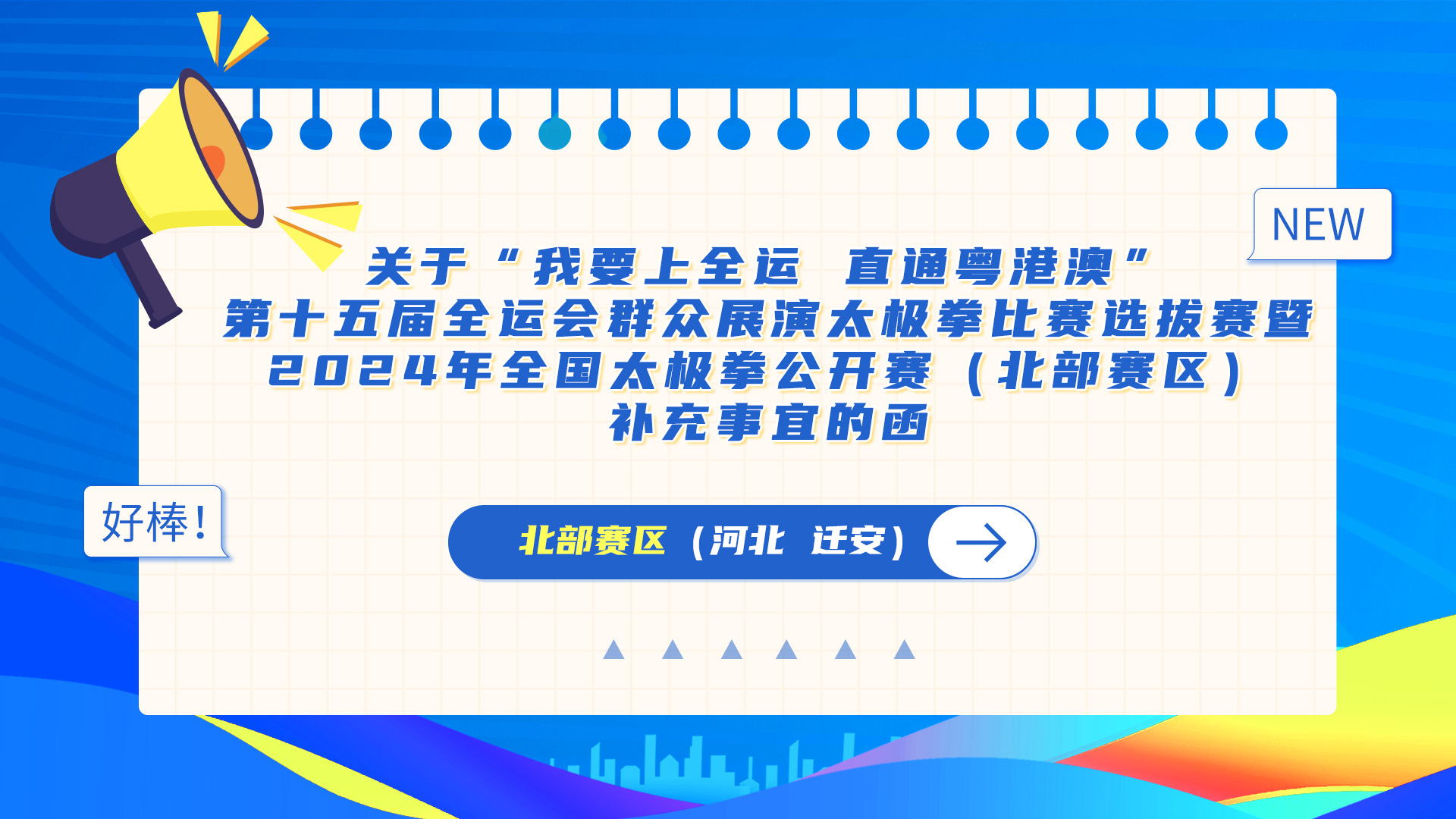 NEW

关于“我要上全运 直通粤港澳”
第十五届全运会群众展演太极拳比赛选拔赛暨
2024年全国太极拳公开赛（北部赛区）
补充事宜的函

好棒！

北部赛区（河北 迁安）